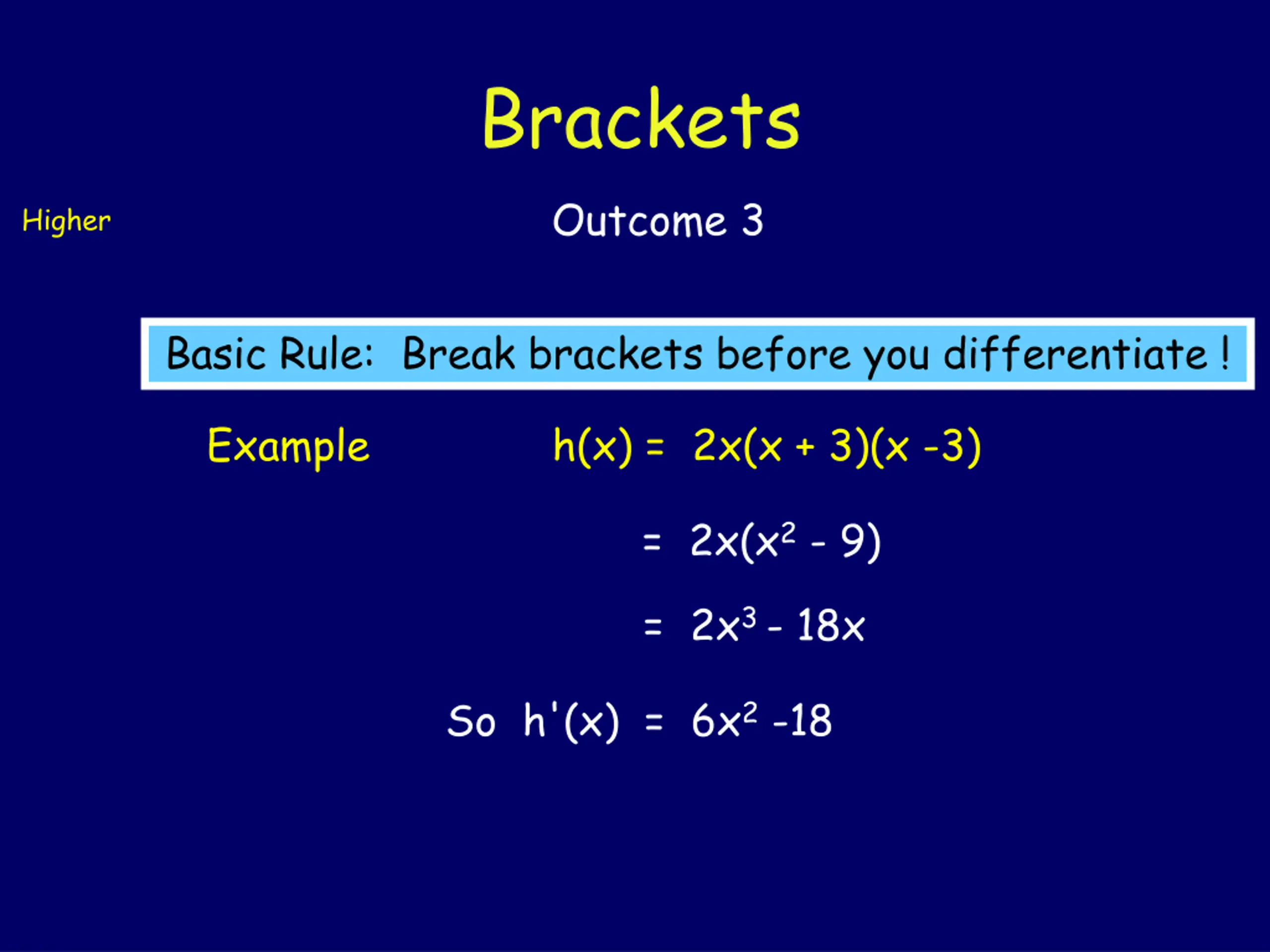 Brackets

Higher

Outcome 3

Basic Rule: Break brackets before you differentiate !

Example $h(x) = 2x(x + 3)(x - 3)$

$= 2x(x^2 - 9)$

$= 2x^3 - 18x$

So $h'(x) = 6x^2 - 18$